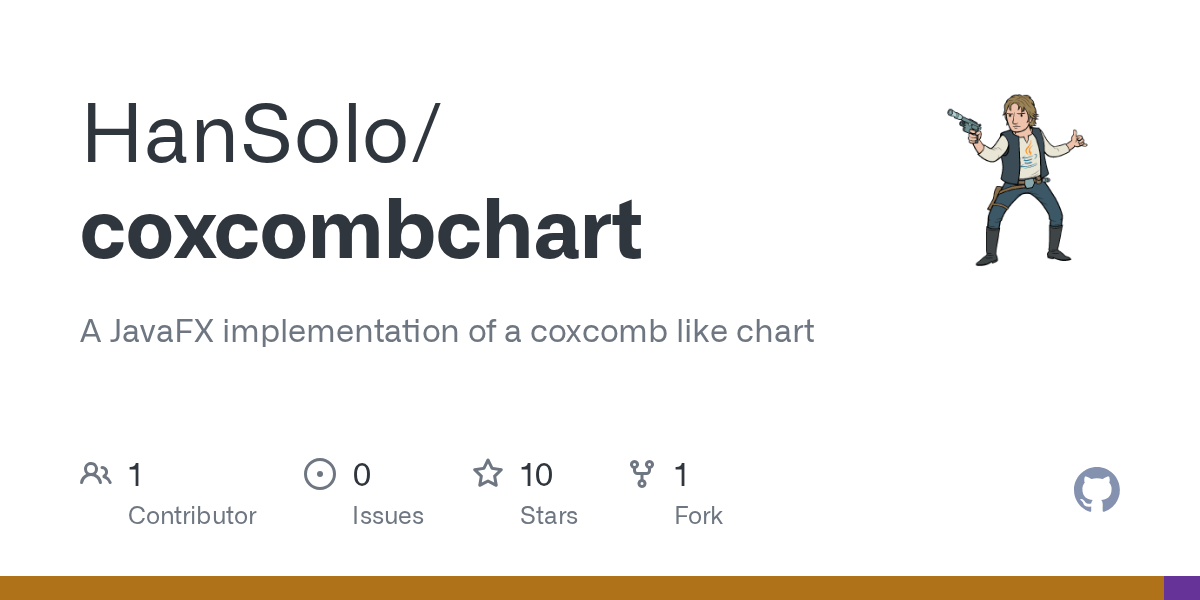 HanSolo/
coxcombchart

A JavaFX implementation of a coxcomb like chart

1 Contributor

0 Issues

10 Stars

1 Fork